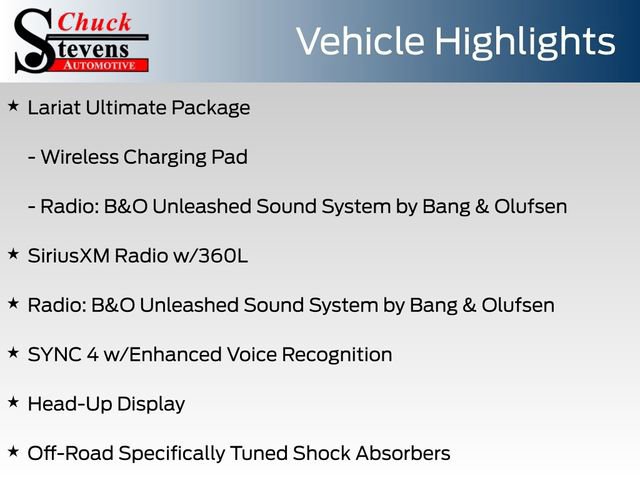 Chuck Stevens AUTOMOTIVE

Vehicle Highlights

★ Lariat Ultimate Package

- Wireless Charging Pad

- Radio: B&O Unleashed Sound System by Bang & Olufsen

★ SiriusXM Radio w/360L

★ Radio: B&O Unleashed Sound System by Bang & Olufsen

★ SYNC 4 w/Enhanced Voice Recognition

★ Head-Up Display

★ Off-Road Specifically Tuned Shock Absorbers